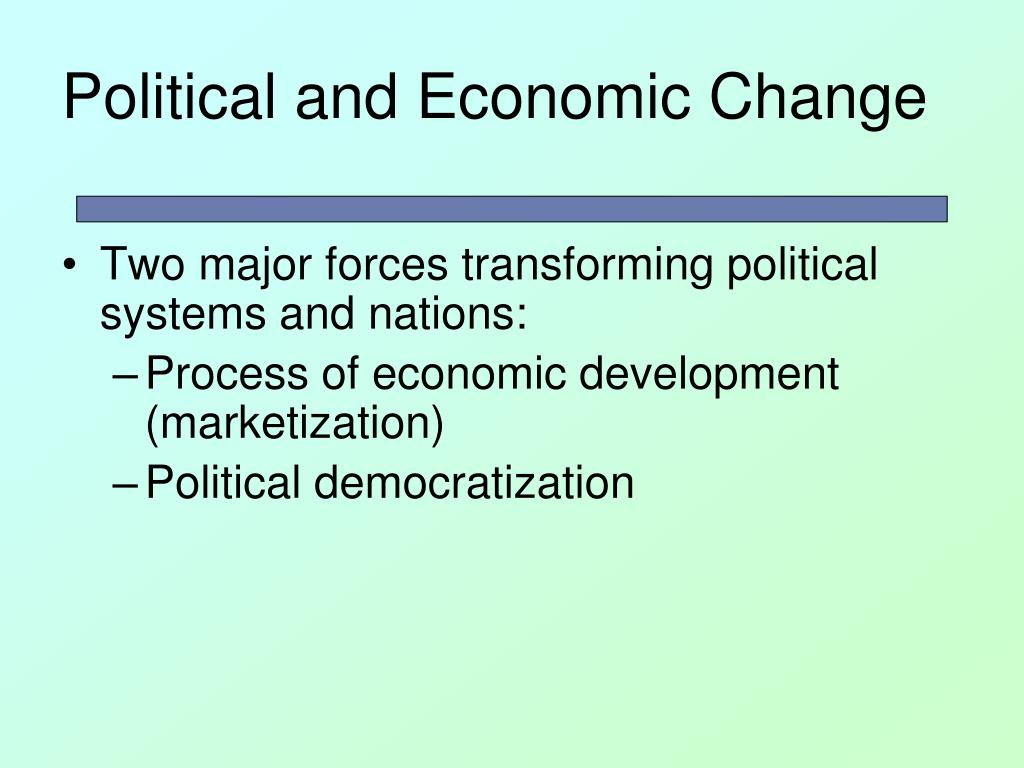 Political and Economic Change

• Two major forces transforming political systems and nations:
– Process of economic development (marketization)
– Political democratization